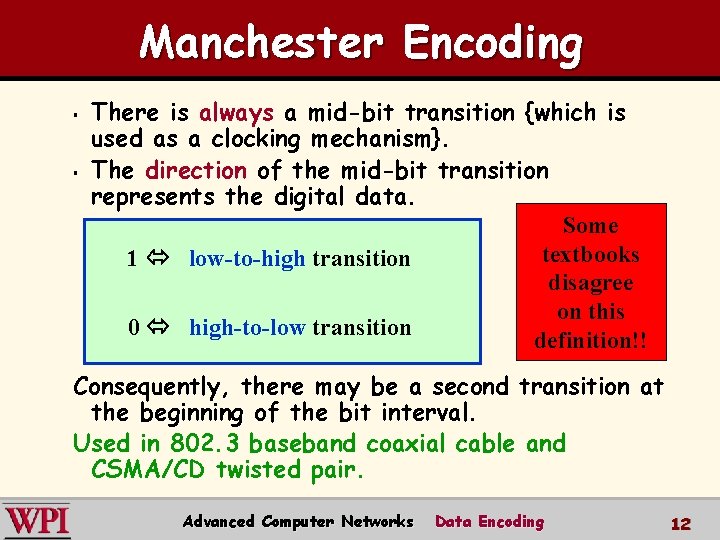 Manchester Encoding

▪ There is always a mid-bit transition {which is used as a clocking mechanism}.

▪ The direction of the mid-bit transition represents the digital data.

1 ⇔ low-to-high transition

0 ⇔ high-to-low transition

Some textbooks disagree on this definition!!

Consequently, there may be a second transition at the beginning of the bit interval.

Used in 802.3 baseband coaxial cable and CSMA/CD twisted pair.

WPI Advanced Computer Networks Data Encoding 12